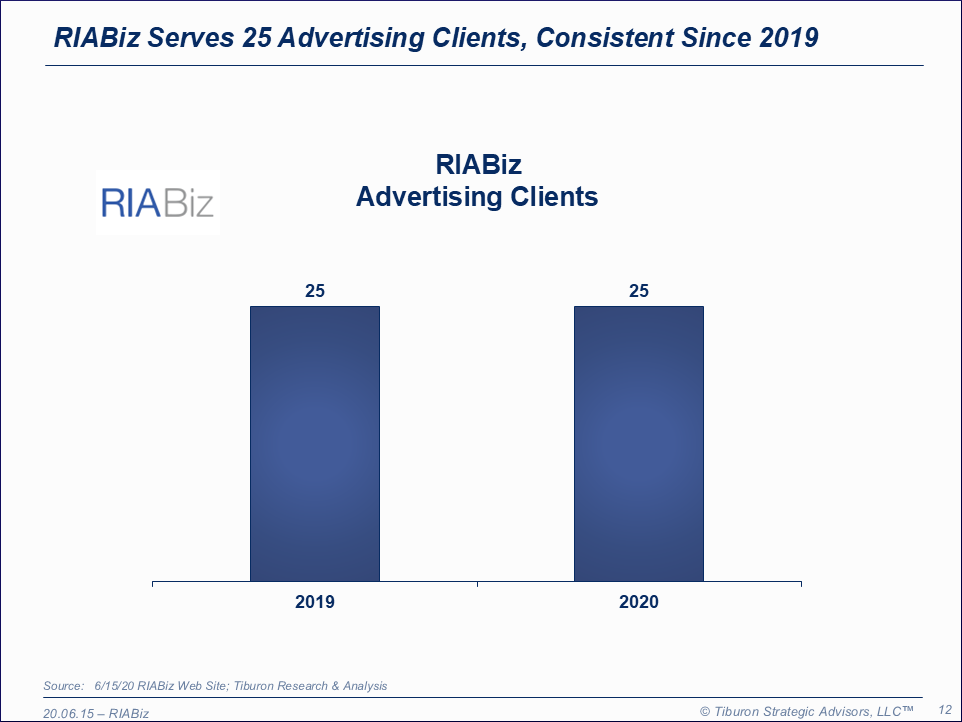 RIABiz Serves 25 Advertising Clients, Consistent Since 2019

RIABiz

RIABiz
Advertising Clients

25
25

2019
2020

Source: 6/15/20 RIABiz Web Site; Tiburon Research & Analysis

20.06.15 – RIABiz

© Tiburon Strategic Advisors, LLC™ 12